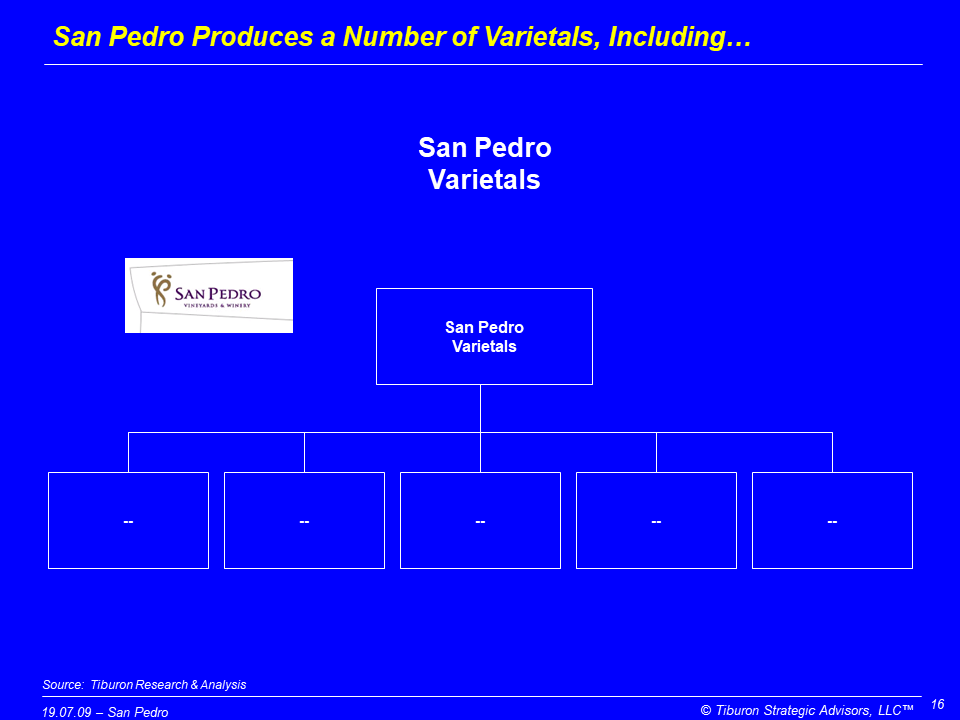 San Pedro Produces a Number of Varietals, Including…

San Pedro
Varietals

SAN PEDRO
VINEYARDS & WINERY

San Pedro
Varietals

--

--

--

--

--

Source: Tiburon Research & Analysis

19.07.09 – San Pedro

© Tiburon Strategic Advisors, LLC™

16